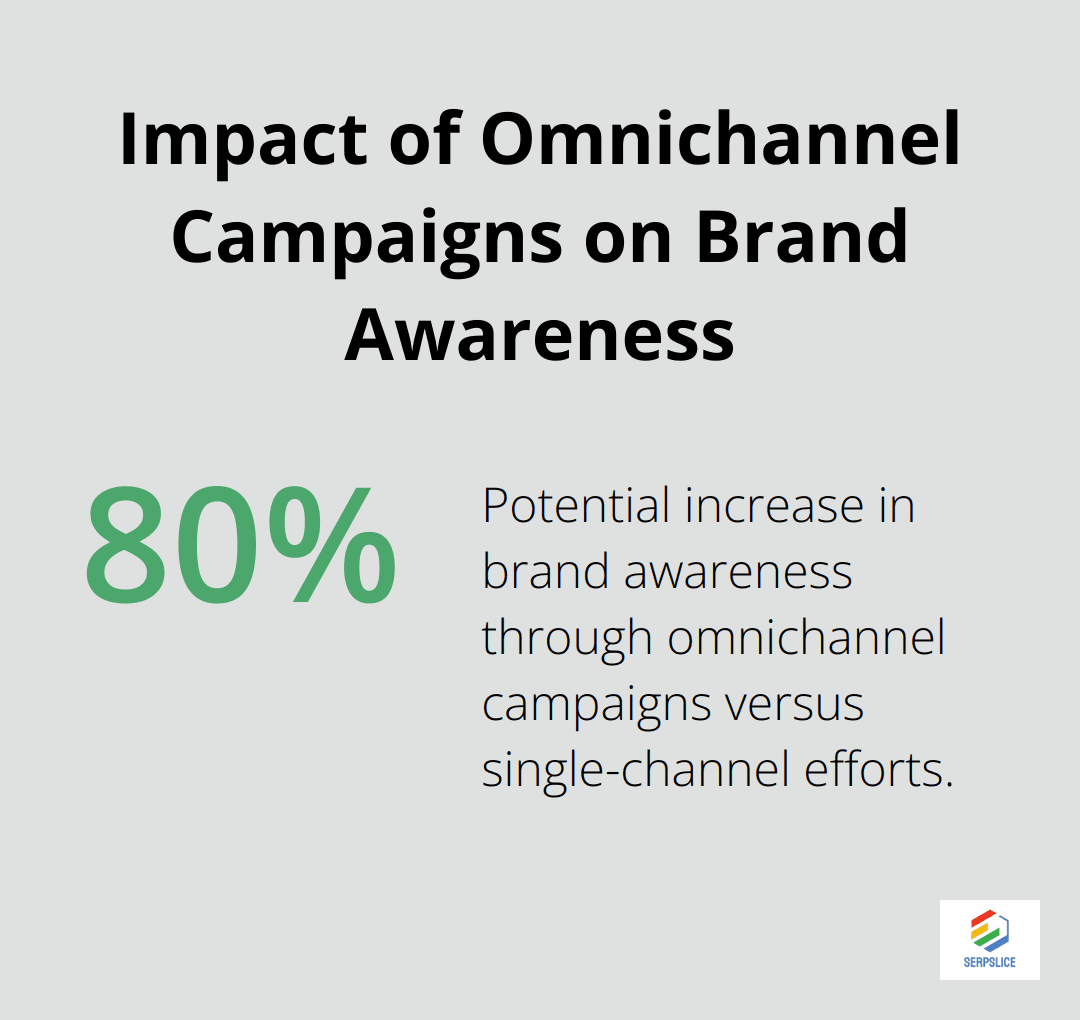 Impact of Omnichannel Campaigns on Brand Awareness

80%

Potential increase in brand awareness through omnichannel campaigns versus single-channel efforts.

SERPSLICE